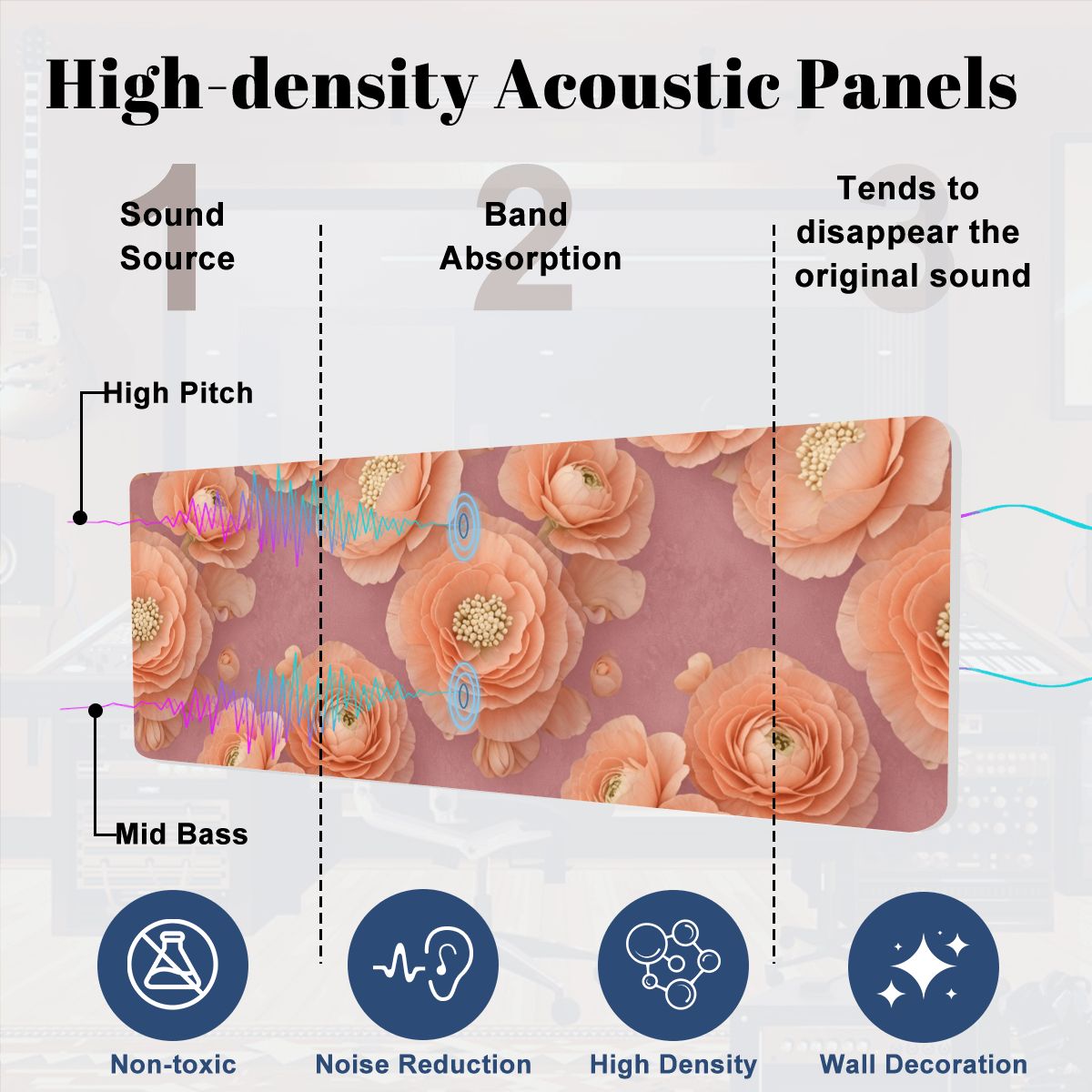 High-density Acoustic Panels

1 Sound Source

2 Band Absorption

3 Tends to disappear the original sound

High Pitch

Mid Bass

Non-toxic

Noise Reduction

High Density

Wall Decoration